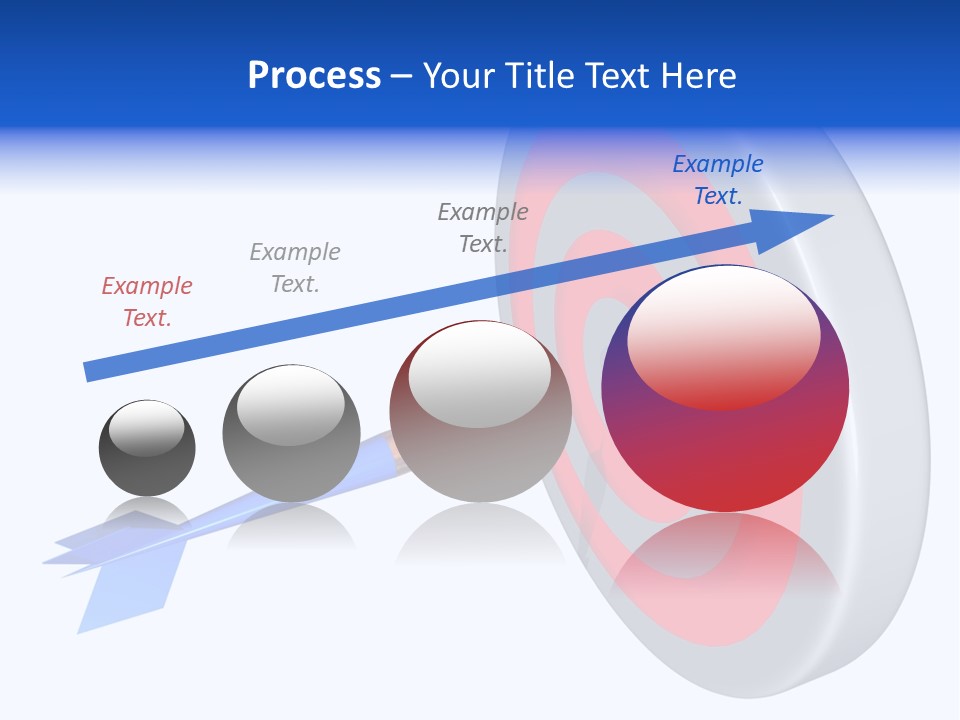 Process – Your Title Text Here

Example Text.

Example Text.

Example Text.

Example Text.